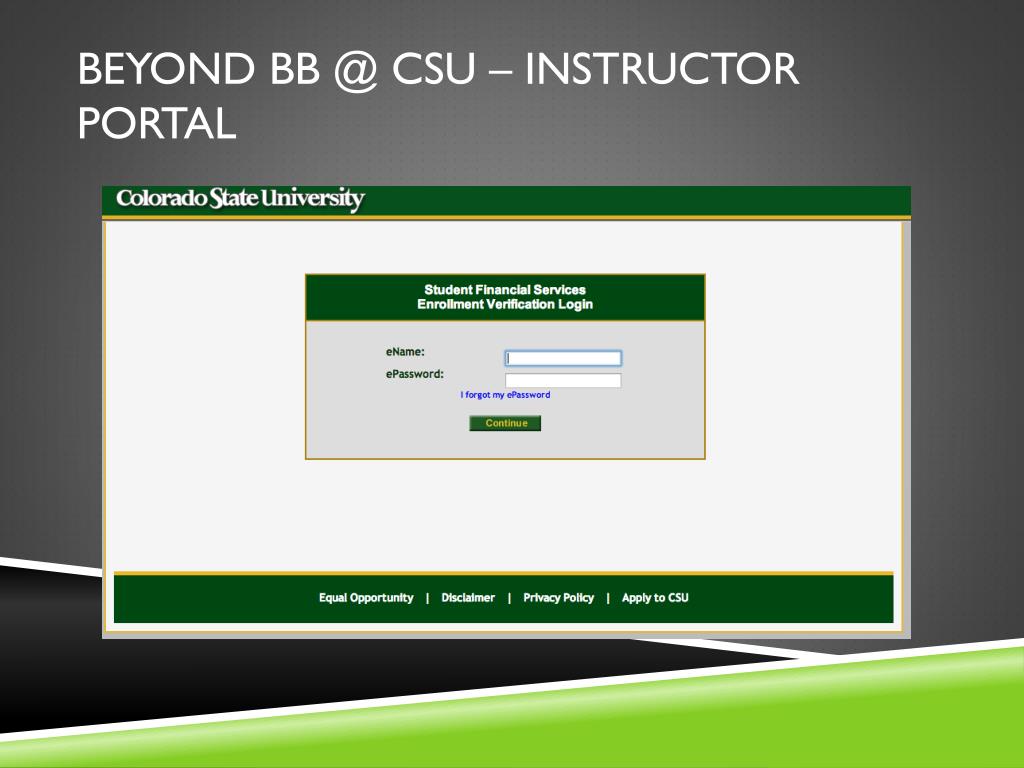 BEYOND BB @ CSU – INSTRUCTOR PORTAL

Colorado State University

Student Financial Services
Enrollment Verification Login

eName:

ePassword:

I forgot my ePassword

Continue

Equal Opportunity | Disclaimer | Privacy Policy | Apply to CSU